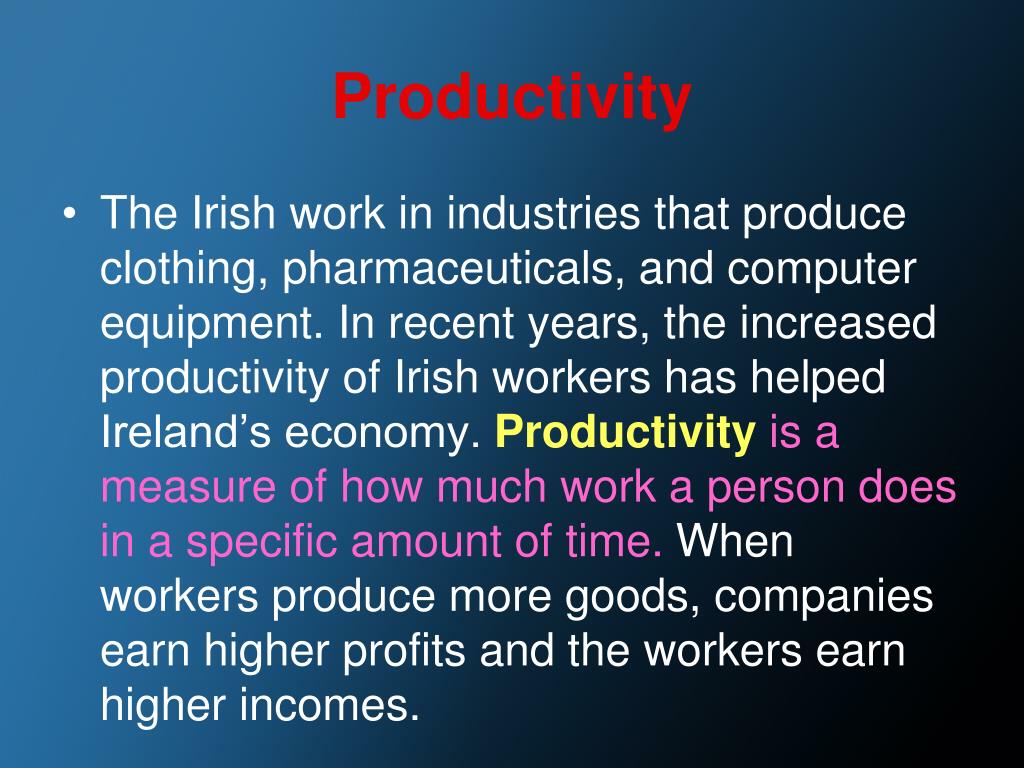 Productivity

• The Irish work in industries that produce clothing, pharmaceuticals, and computer equipment. In recent years, the increased productivity of Irish workers has helped Ireland’s economy. Productivity is a measure of how much work a person does in a specific amount of time. When workers produce more goods, companies earn higher profits and the workers earn higher incomes.